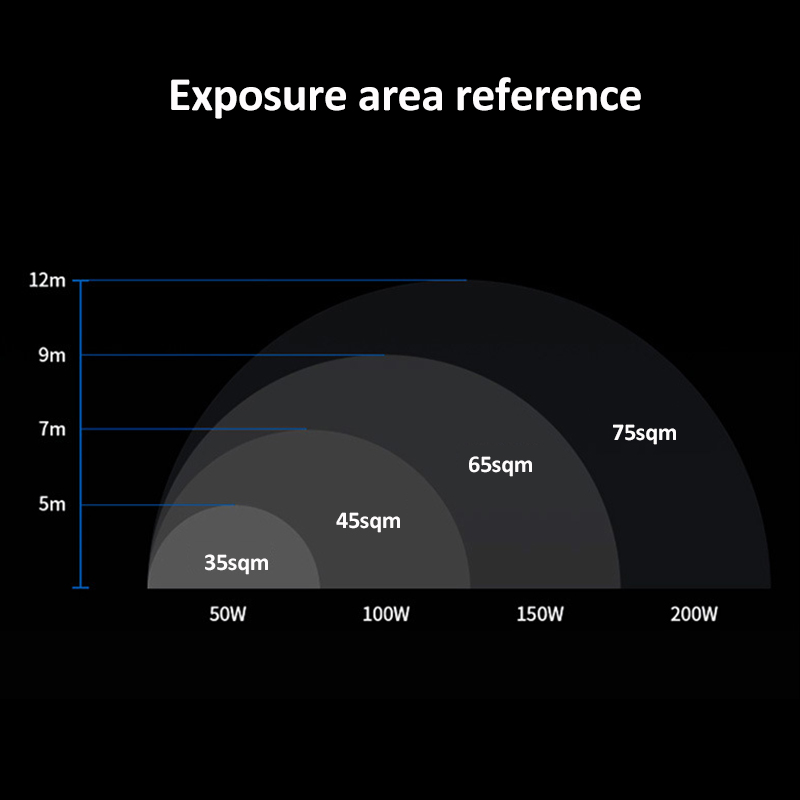 Exposure area reference

12m
9m
7m
5m

75sqm
65sqm
45sqm
35sqm

50W
100W
150W
200W